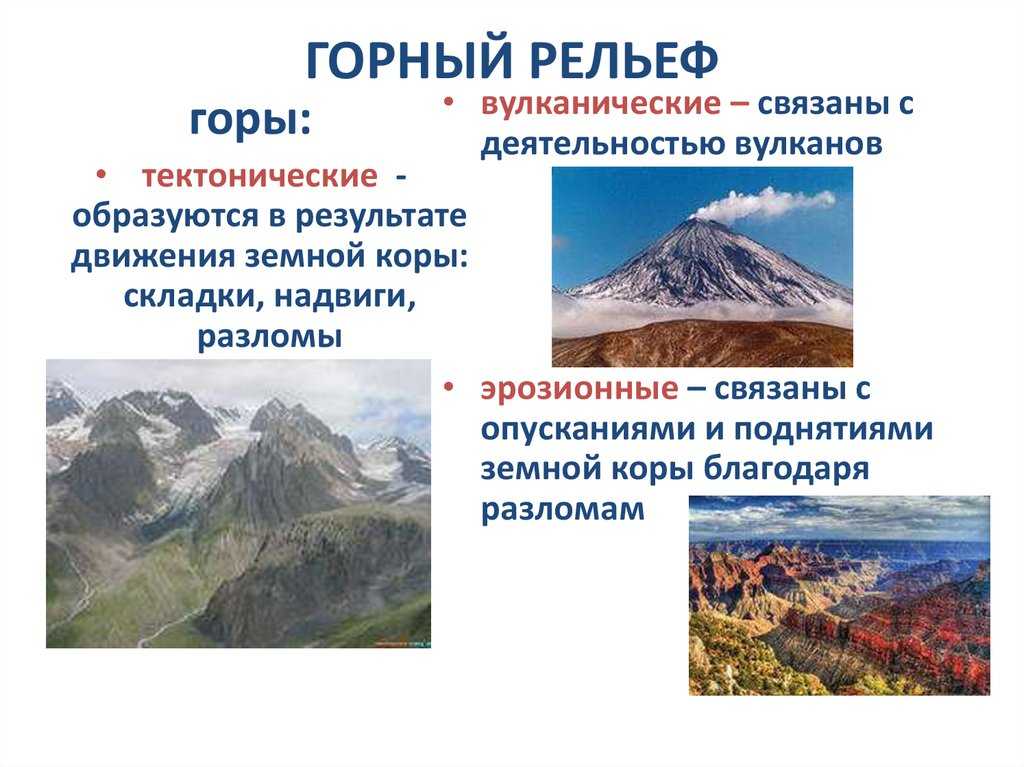 ГОРНЫЙ РЕЛЬЕФ

горы:

• тектонические - образуются в результате движения земной коры: складки, надвиги, разломы

• вулканические – связаны с деятельностью вулканов

• эрозионные – связаны с опусканиями и поднятиями земной коры благодаря разломам